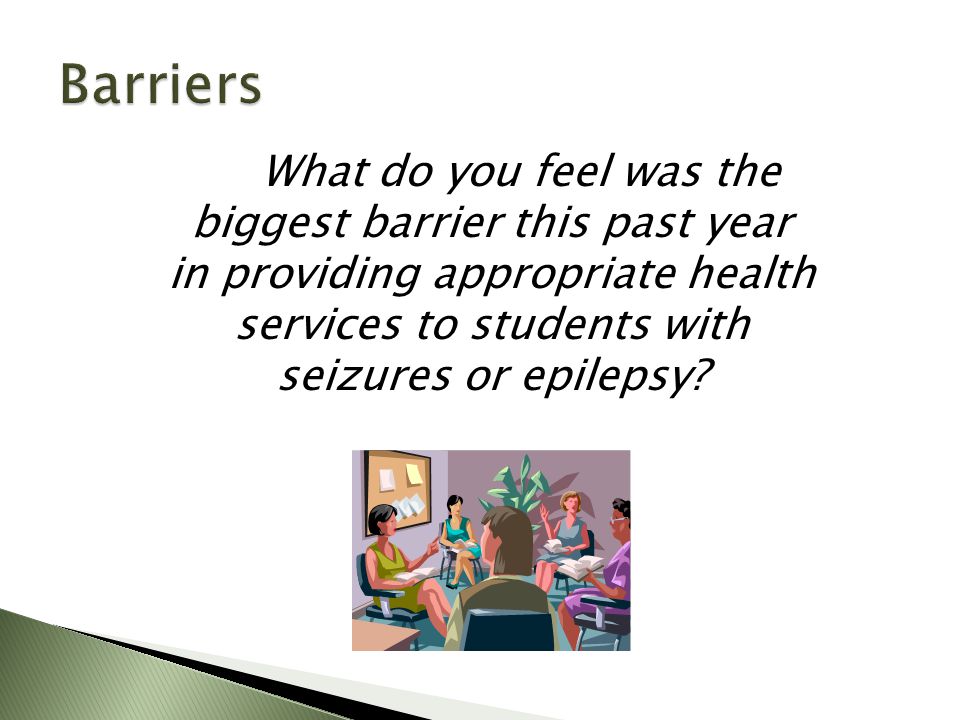 Barriers

What do you feel was the biggest barrier this past year in providing appropriate health services to students with seizures or epilepsy?